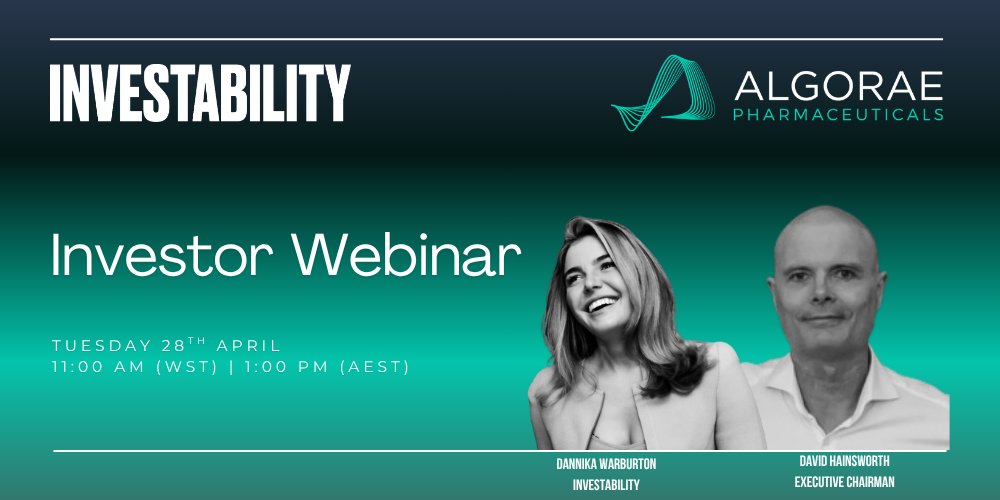 INVESTABILITY

ALGORAE
PHARMACEUTICALS

Investor Webinar

TUESDAY 28$^{TH}$ APRIL
11:00 AM (WST) | 1:00 PM (AEST)

DANNIKA WARBURTON
INVESTABILITY

DAVID HAINSWORTH
EXECUTIVE CHAIRMAN